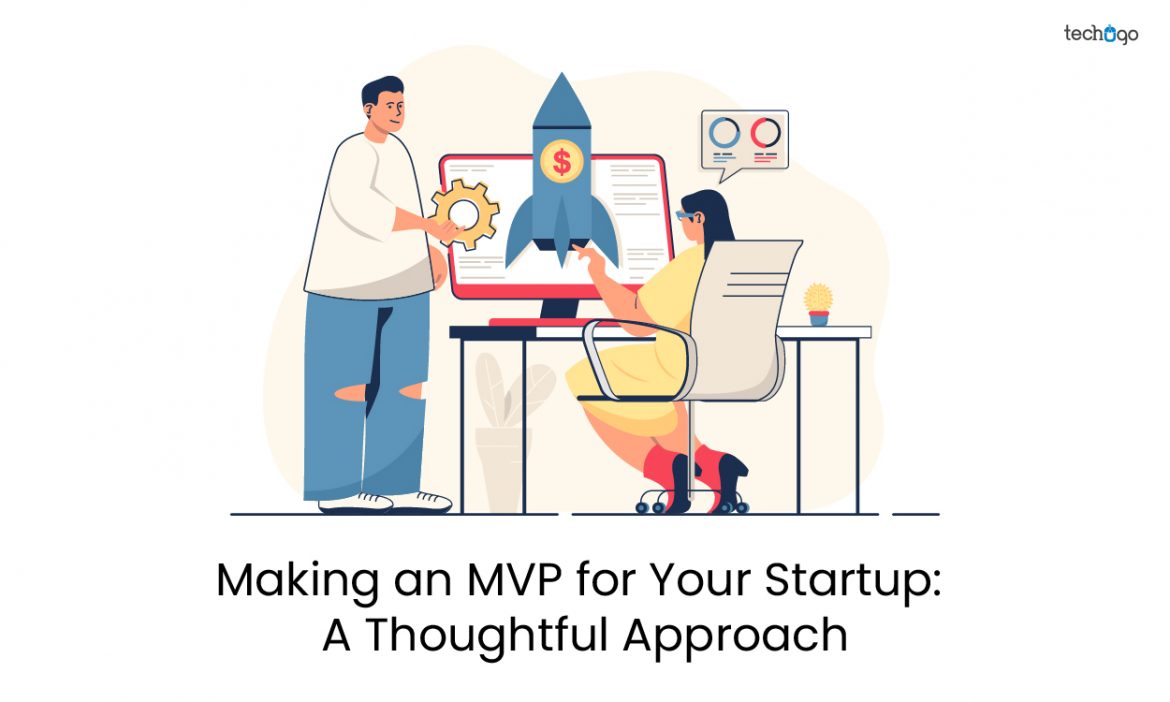 techugo

$

Making an MVP for Your Startup:
A Thoughtful Approach